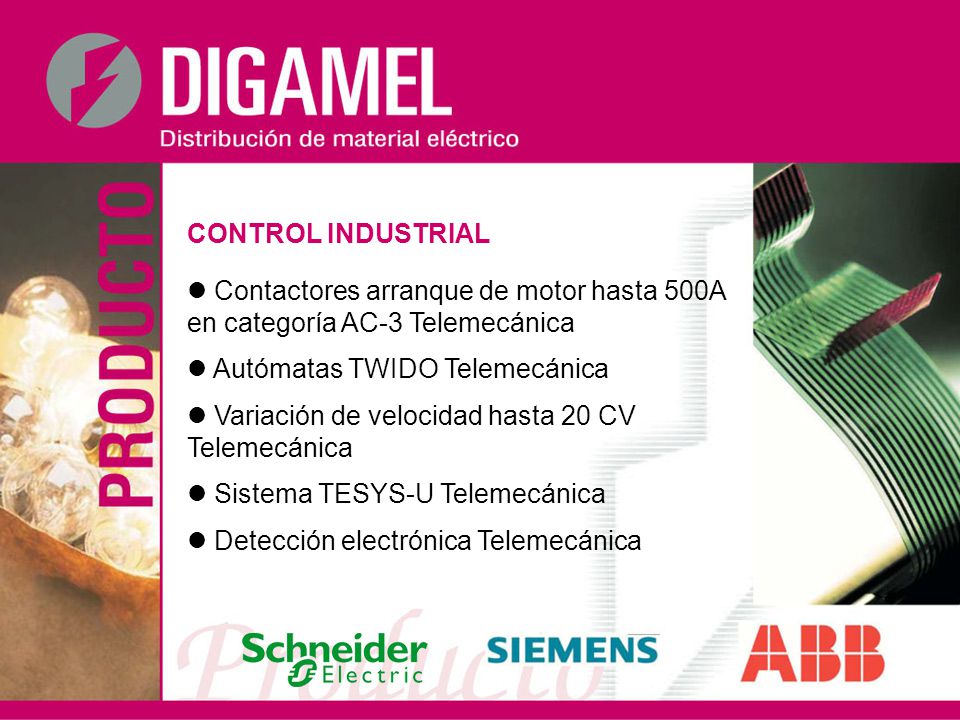 DIGAMEL
Distribución de material eléctrico

PRODUCTO

CONTROL INDUSTRIAL

● Contactores arranque de motor hasta 500A en categoría AC-3 Telemecánica

● Autómatas TWIDO Telemecánica

● Variación de velocidad hasta 20 CV Telemecánica

● Sistema TESYS-U Telemecánica

● Detección electrónica Telemecánica

Producto

Schneider Electric

SIEMENS

ABB